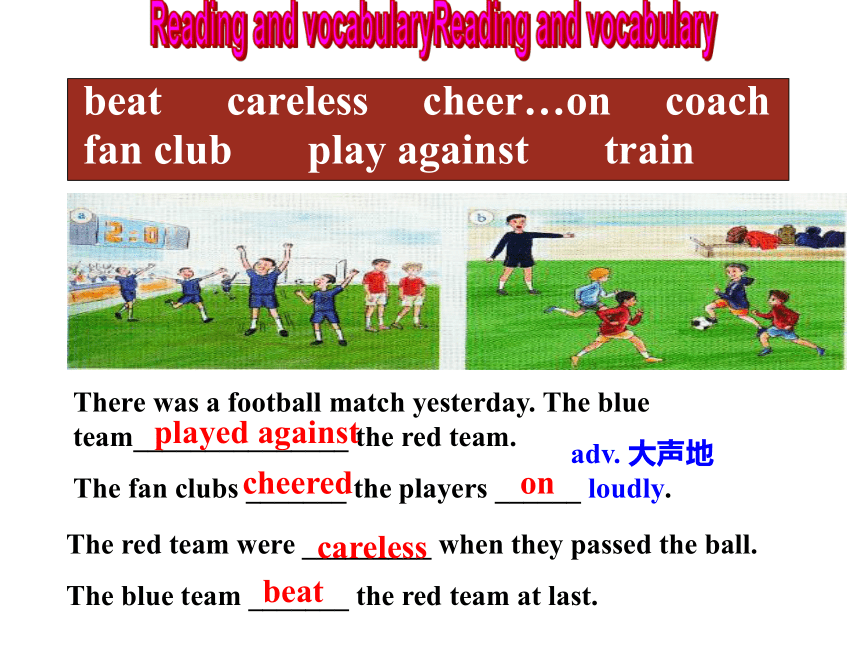 Reading and vocabularyReading and vocabulary

beat careless cheer…on coach fan club play against train

a 2:0

b

There was a football match yesterday. The blue team played against the red team.

adv. 大声地

The fan clubs cheered the players on loudly.

The red team were careless when they passed the ball.

The blue team beat the red team at last.